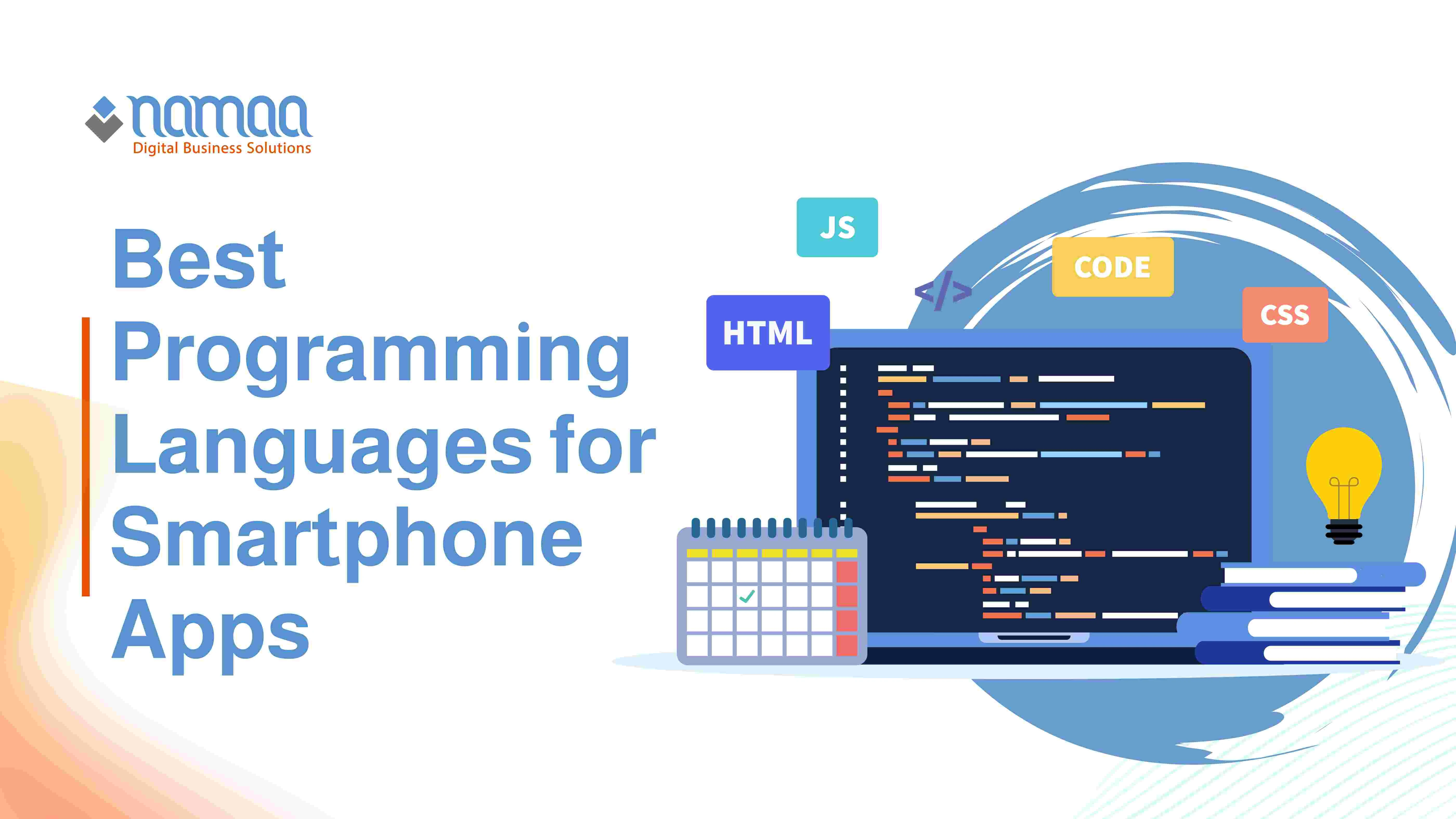 namaa
Digital Business Solutions

Best Programming Languages for Smartphone Apps

JS
CODE
</>
HTML
CSS